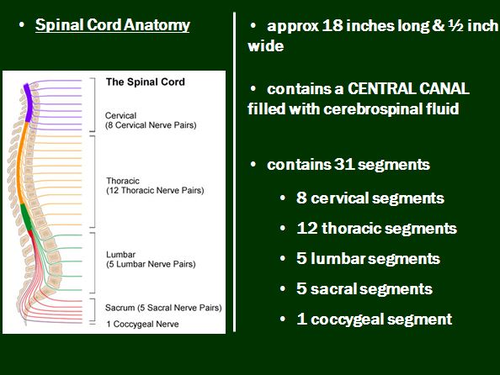 • Spinal Cord Anatomy

The Spinal Cord

Cervical
(8 Cervical Nerve Pairs)

Thoracic
(12 Thoracic Nerve Pairs)

Lumbar
(5 Lumbar Nerve Pairs)

Sacrum (5 Sacral Nerve Pairs)

1 Coccygeal Nerve

• approx 18 inches long & ½ inch wide

• contains a CENTRAL CANAL filled with cerebrospinal fluid

• contains 31 segments

• 8 cervical segments

• 12 thoracic segments

• 5 lumbar segments

• 5 sacral segments

• 1 coccygeal segment